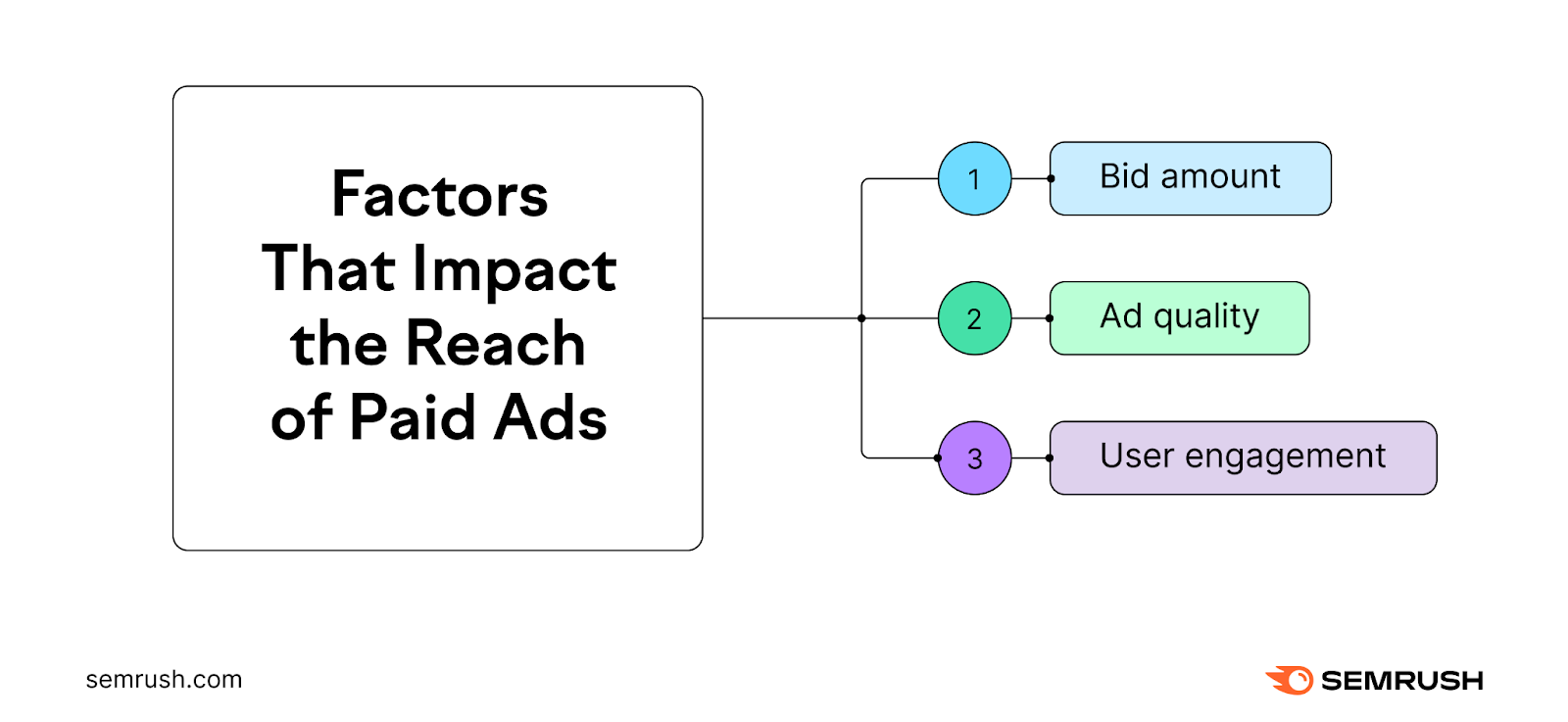 Factors That Impact the Reach of Paid Ads

1 Bid amount

2 Ad quality

3 User engagement

semrush.com

SEMRUSH